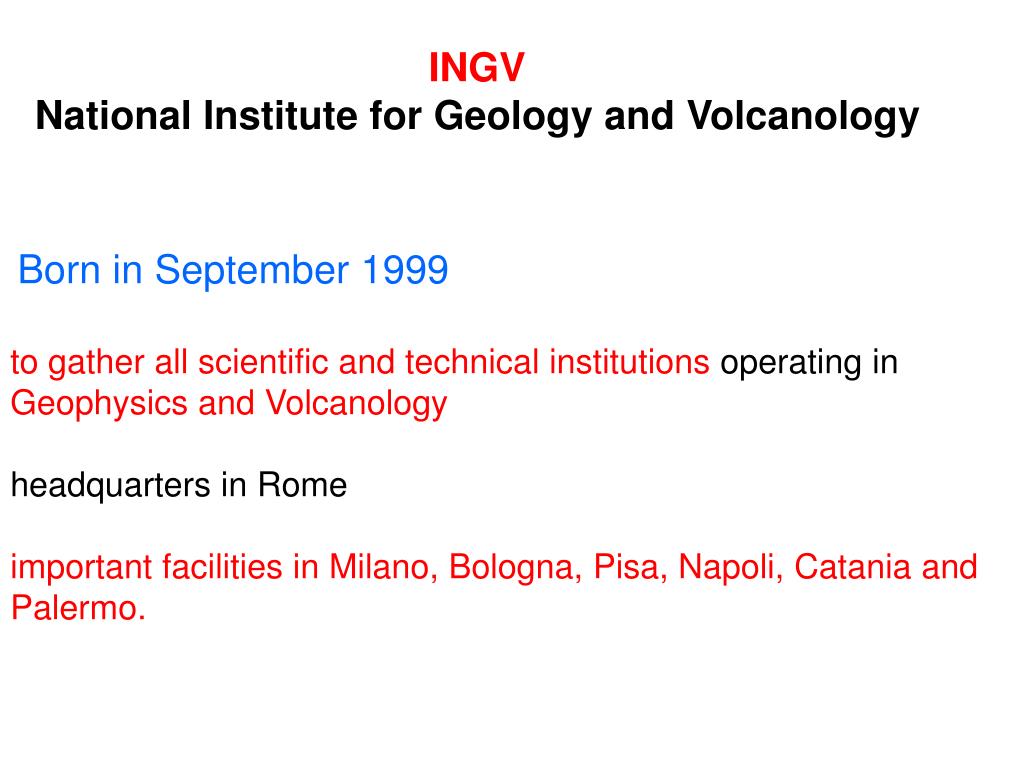 INGV
National Institute for Geology and Volcanology

Born in September 1999

to gather all scientific and technical institutions operating in Geophysics and Volcanology

headquarters in Rome

important facilities in Milano, Bologna, Pisa, Napoli, Catania and Palermo.